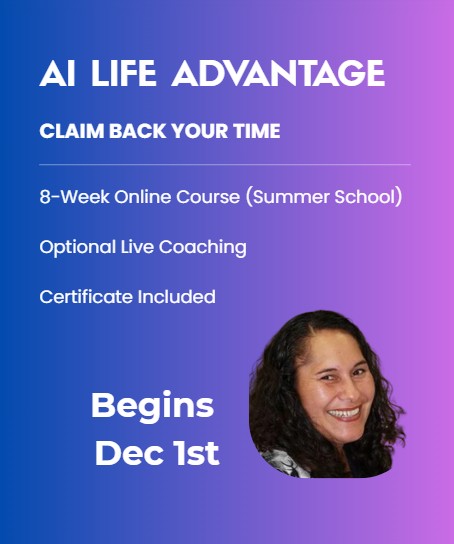 AI LIFE ADVANTAGE

CLAIM BACK YOUR TIME

8-Week Online Course (Summer School)

Optional Live Coaching

Certificate Included

Begins
Dec 1st